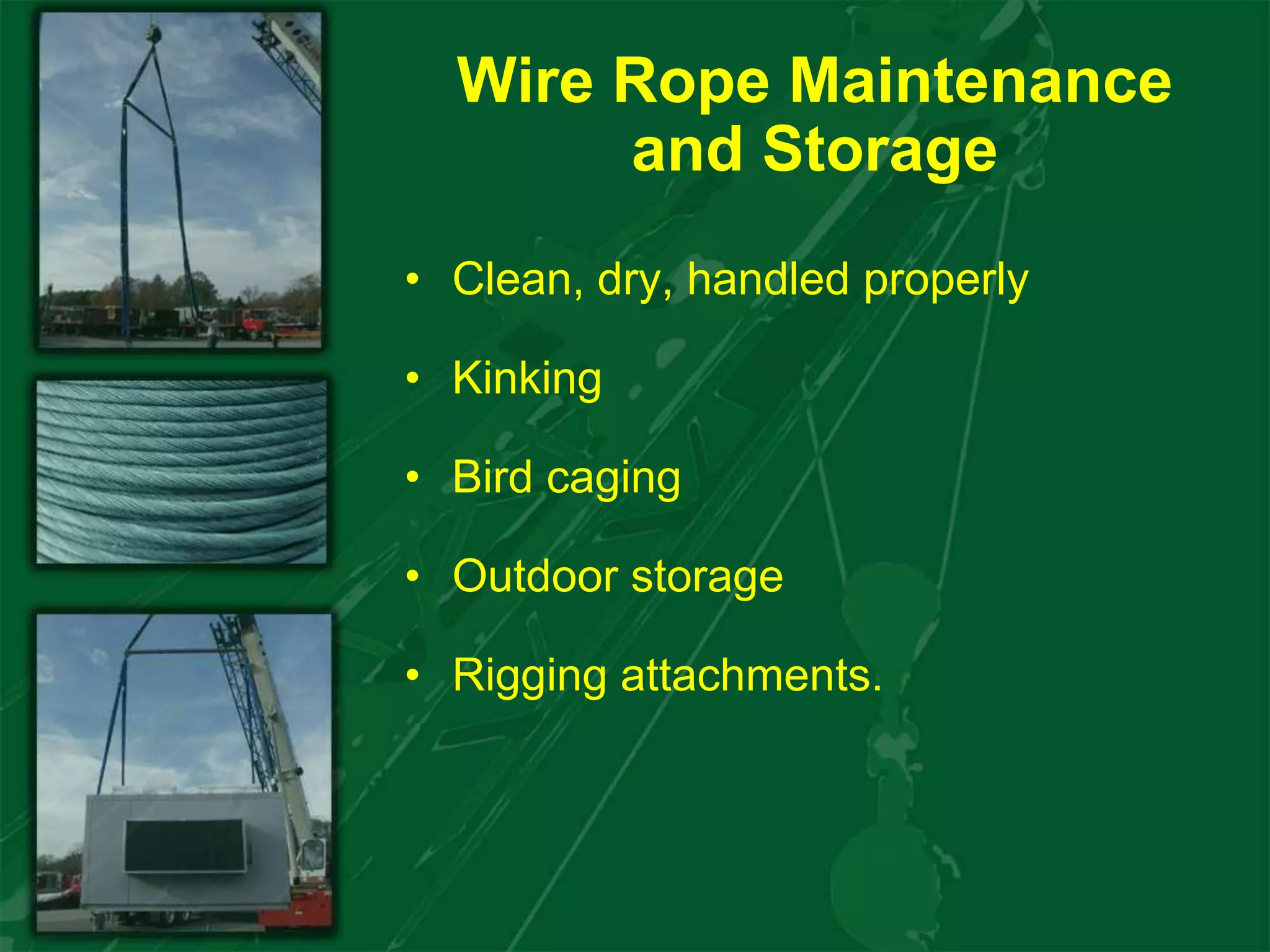 Wire Rope Maintenance and Storage

• Clean, dry, handled properly

• Kinking

• Bird caging

• Outdoor storage

• Rigging attachments.